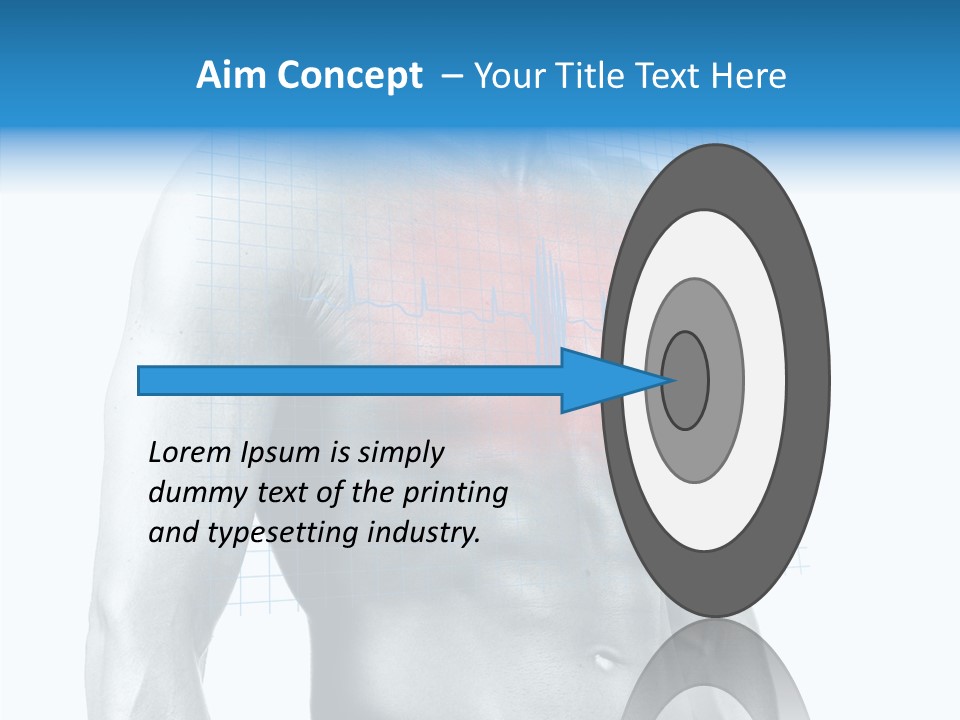 Aim Concept – Your Title Text Here

Lorem Ipsum is simply dummy text of the printing and typesetting industry.